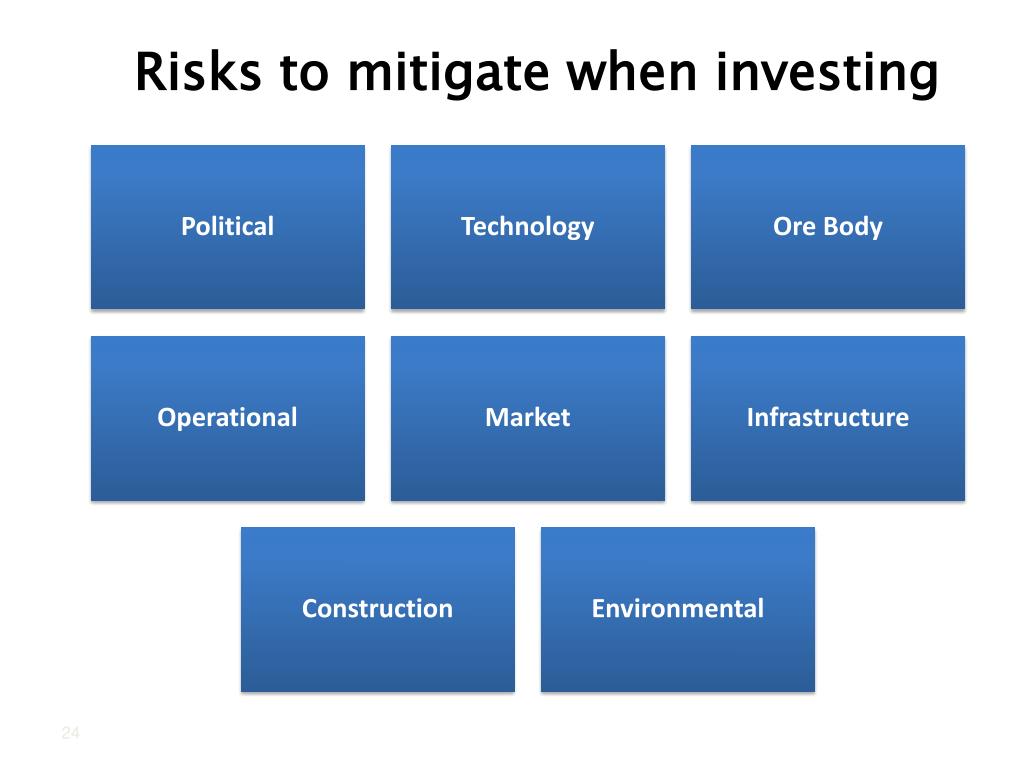 Risks to mitigate when investing

Political

Technology

Ore Body

Operational

Market

Infrastructure

Construction

Environmental

24